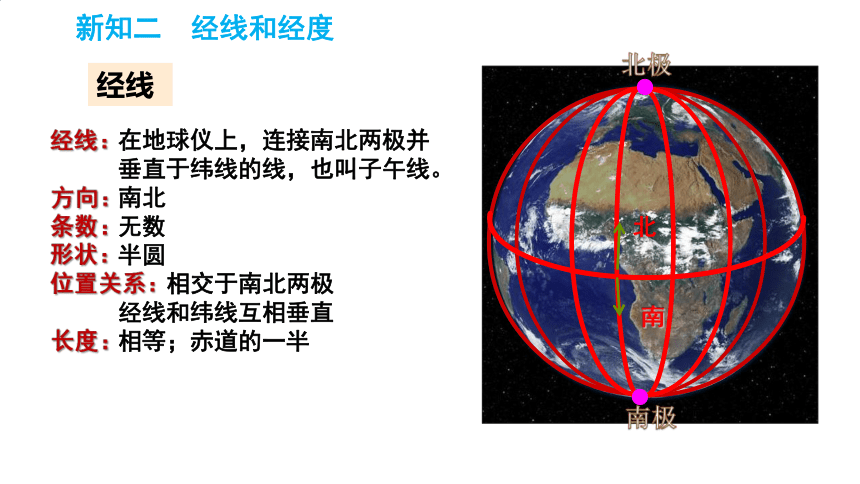 新知二　经线和经度

经线

经线：在地球仪上，连接南北两极并垂直于纬线的线，也叫子午线。
方向：南北
条数：无数
形状：半圆
位置关系：相交于南北两极
经线和纬线互相垂直
长度：相等；赤道的一半

北极
北
南
南极